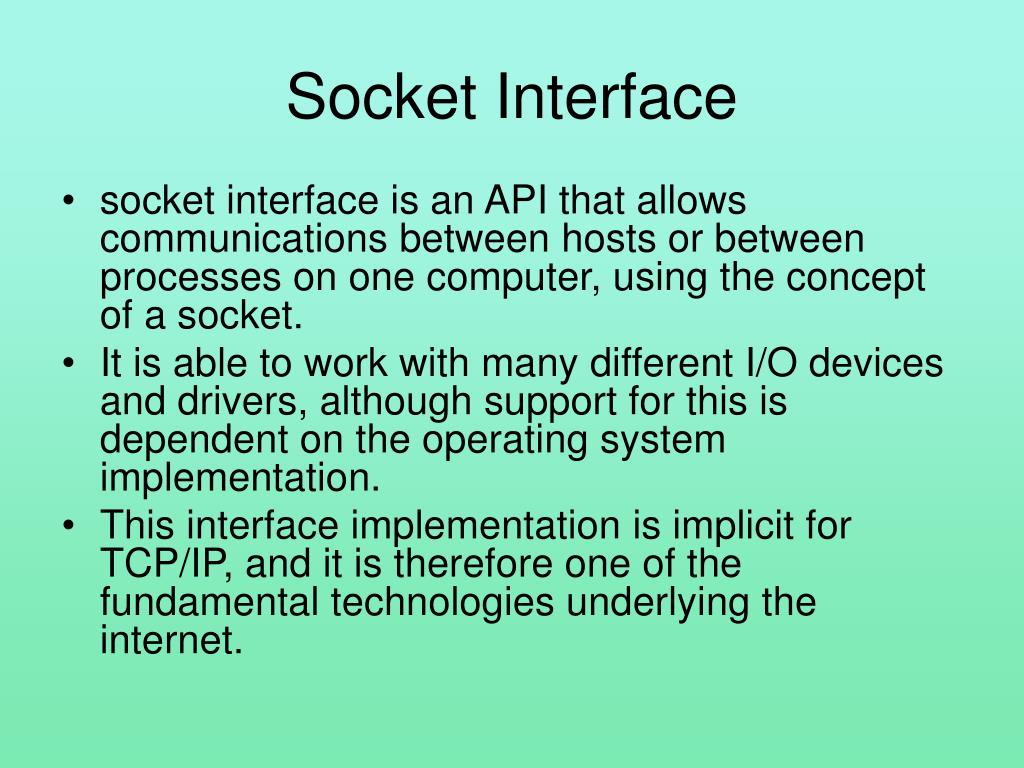 Socket Interface

• socket interface is an API that allows communications between hosts or between processes on one computer, using the concept of a socket.
• It is able to work with many different I/O devices and drivers, although support for this is dependent on the operating system implementation.
• This interface implementation is implicit for TCP/IP, and it is therefore one of the fundamental technologies underlying the internet.